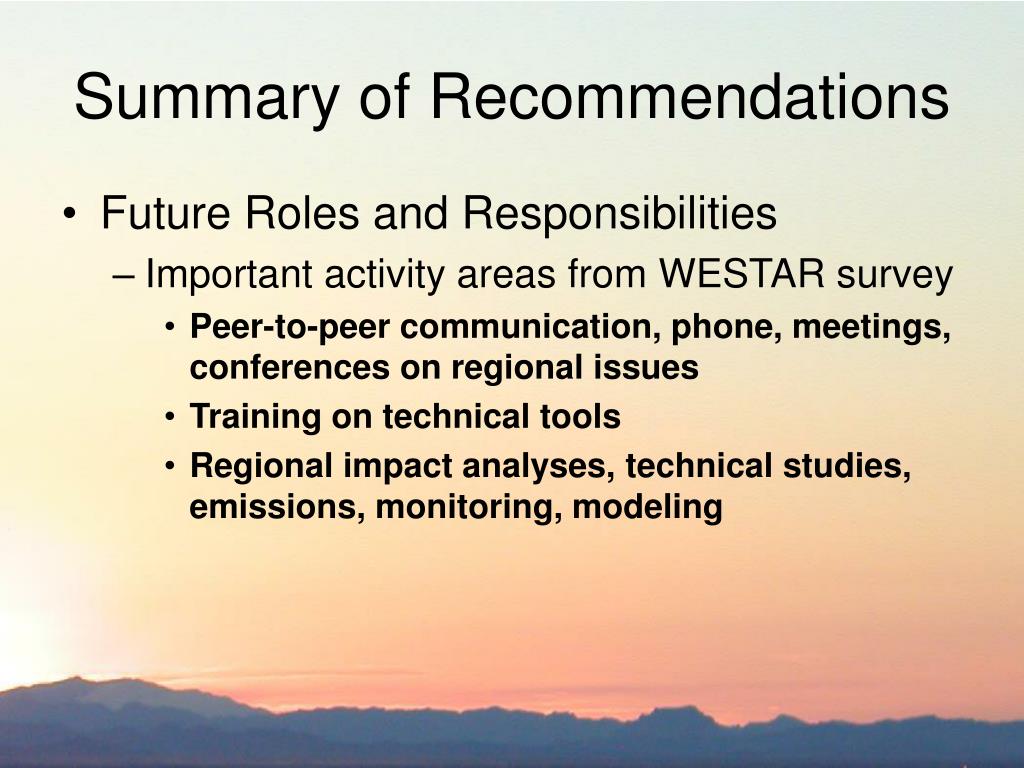 Summary of Recommendations

• Future Roles and Responsibilities
– Important activity areas from WESTAR survey
• Peer-to-peer communication, phone, meetings, conferences on regional issues
• Training on technical tools
• Regional impact analyses, technical studies, emissions, monitoring, modeling